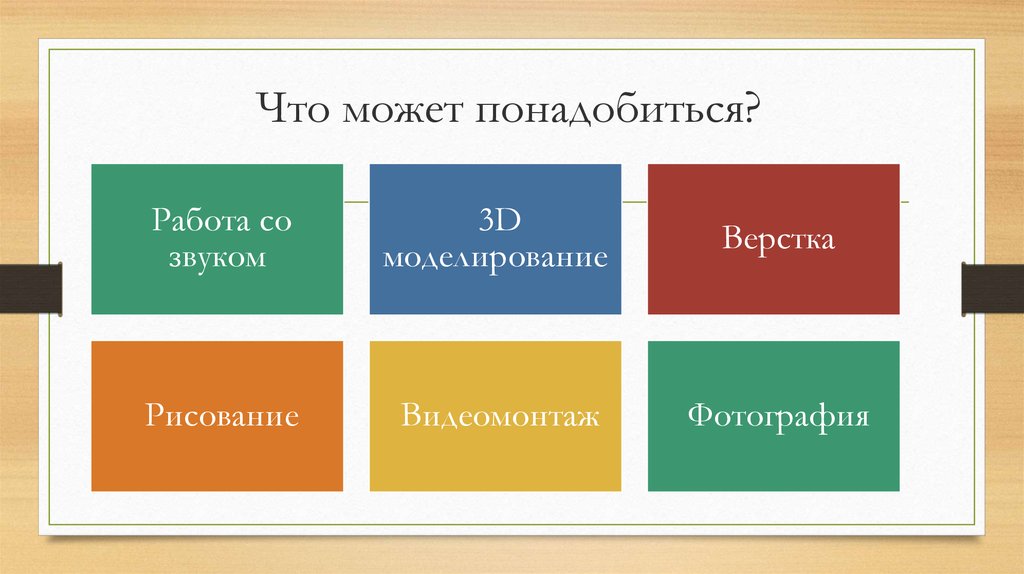 Что может понадобиться?

Работа со звуком

3D моделирование

Верстка

Рисование

Видеомонтаж

Фотография